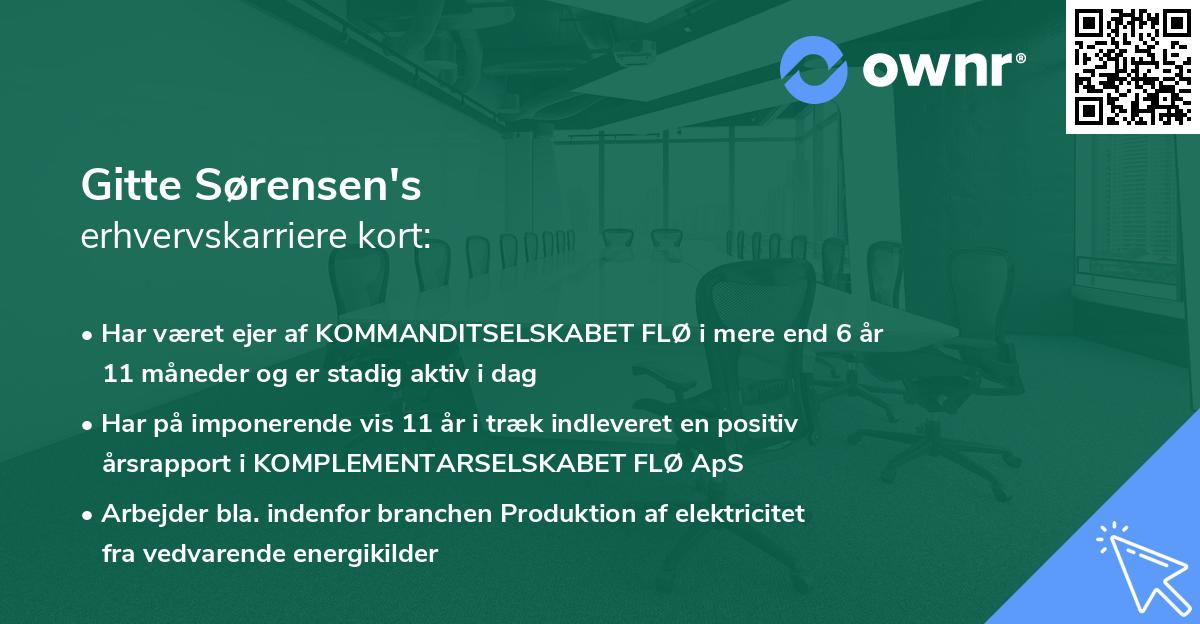 ownr®

Gitte Sørensen's
erhvervskarriere kort:

• Har været ejer af KOMMANDITSELSKABET FLØ i mere end 6 år 11 måneder og er stadig aktiv i dag

• Har på imponerende vis 11 år i træk indleveret en positiv årsrapport i KOMPLEMENTARSELSKABET FLØ ApS

• Arbejder bla. indenfor branchen Produktion af elektricitet fra vedvarende energikilder